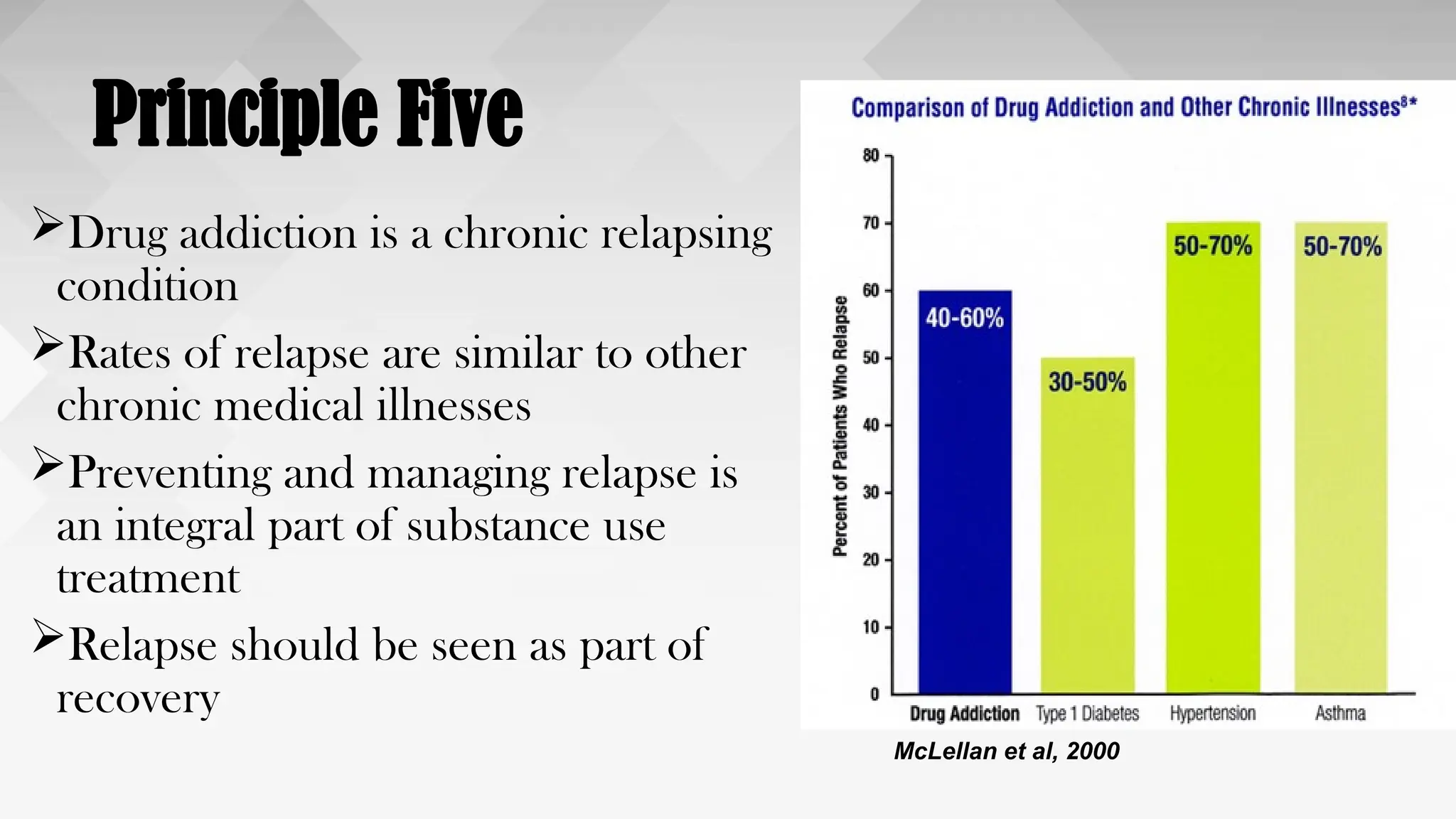 Principle Five

➢Drug addiction is a chronic relapsing condition

➢Rates of relapse are similar to other chronic medical illnesses

➢Preventing and managing relapse is an integral part of substance use treatment

➢Relapse should be seen as part of recovery

Comparison of Drug Addiction and Other Chronic Illnesses$^{8*}$

Percent of Patients Who Relapse

80
70
60
50
40
30
20
10
0

40-60%
30-50%
50-70%
50-70%

Drug Addiction
Type 1 Diabetes
Hypertension
Asthma

McLellan et al, 2000